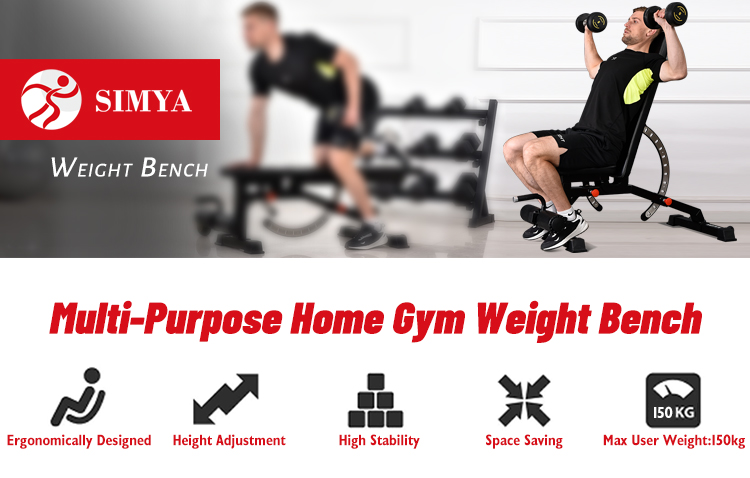 SIMYA

WEIGHT BENCH

Multi-Purpose Home Gym Weight Bench

Ergonomically Designed

Height Adjustment

High Stability

Space Saving

150 KG

Max User Weight:150kg